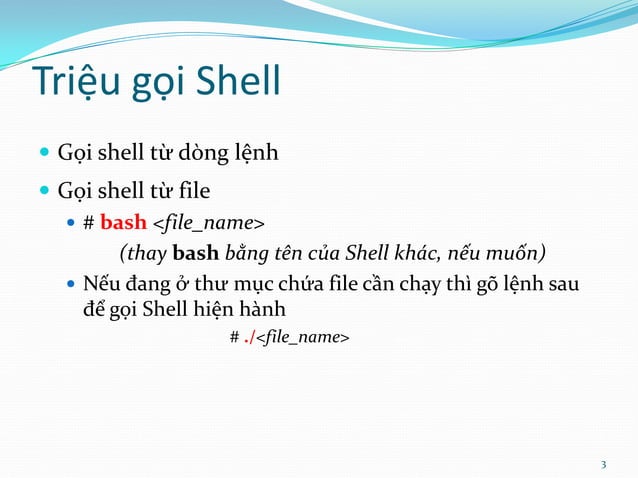 Triệu gọi Shell

Gọi shell từ dòng lệnh

Gọi shell từ file

# bash <file_name>

(thay bash bằng tên của Shell khác, nếu muốn)

Nếu đang ở thư mục chứa file cần chạy thì gõ lệnh sau để gọi Shell hiện hành

# ./<file_name>

3